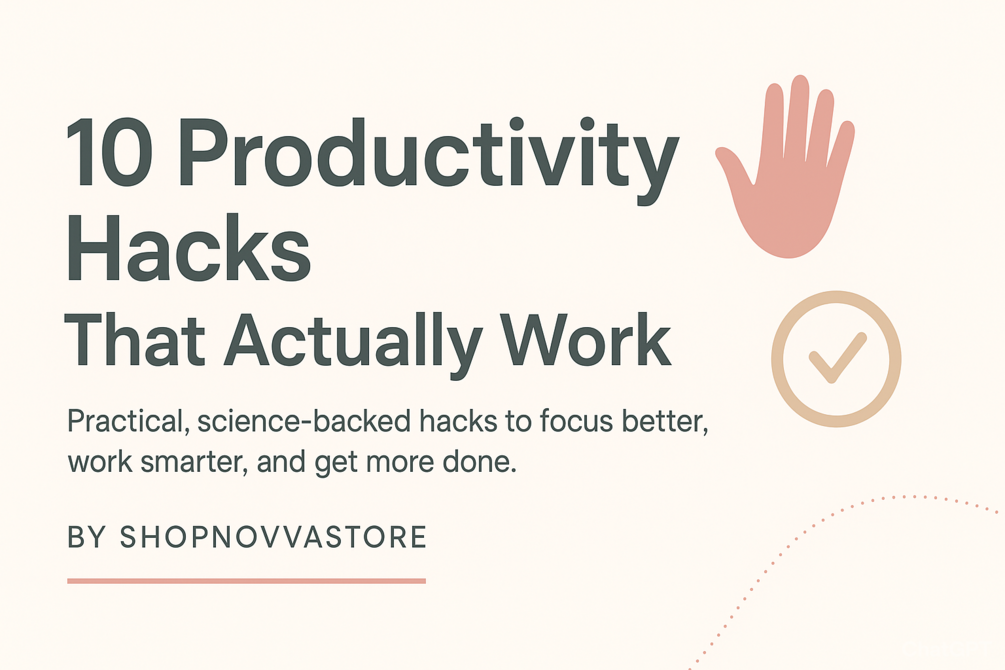 10 Productivity Hacks
That Actually Work

Practical, science-backed hacks to focus better, work smarter, and get more done.

BY SHOPNOVVASTORE